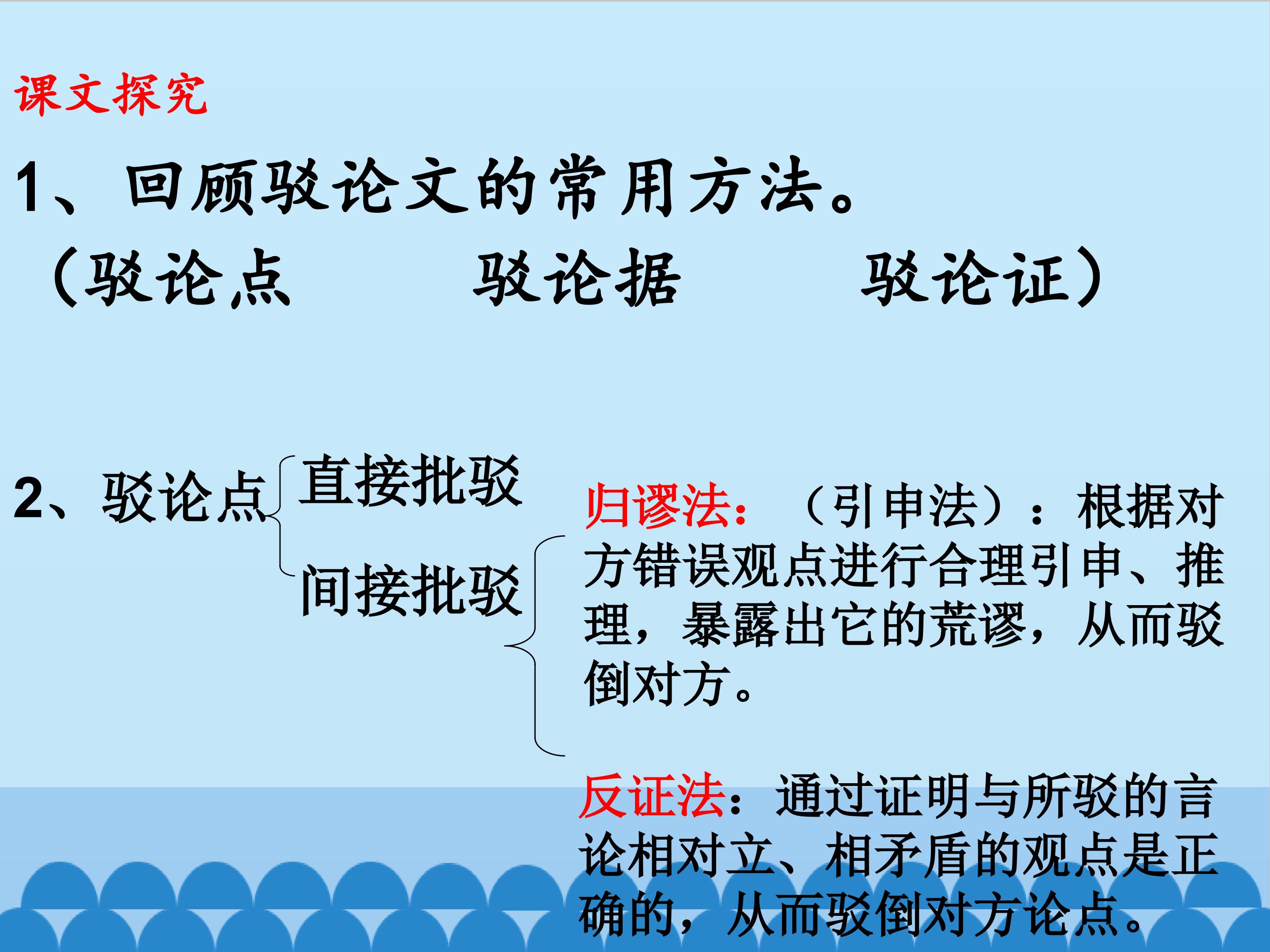 课文探究

1、回顾驳论文的常用方法。

（驳论点 驳论据 驳论证）

2、驳论点

直接批驳

间接批驳

归谬法：（引申法）：根据对方错误观点进行合理引申、推理，暴露出它的荒谬，从而驳倒对方。

反证法：通过证明与所驳的言论相对立、相矛盾的观点是正确的，从而驳倒对方论点。